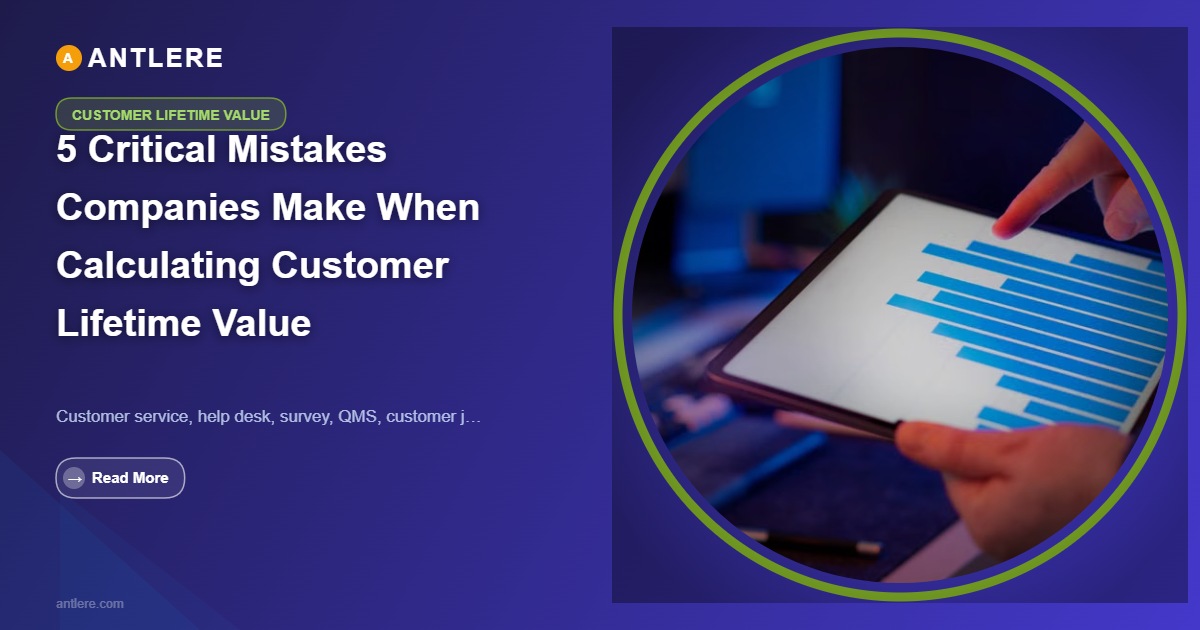 A ANTLERE

CUSTOMER LIFETIME VALUE

5 Critical Mistakes Companies Make When Calculating Customer Lifetime Value

Customer service, help desk, survey, QMS, customer j...

→ Read More

antlere.com